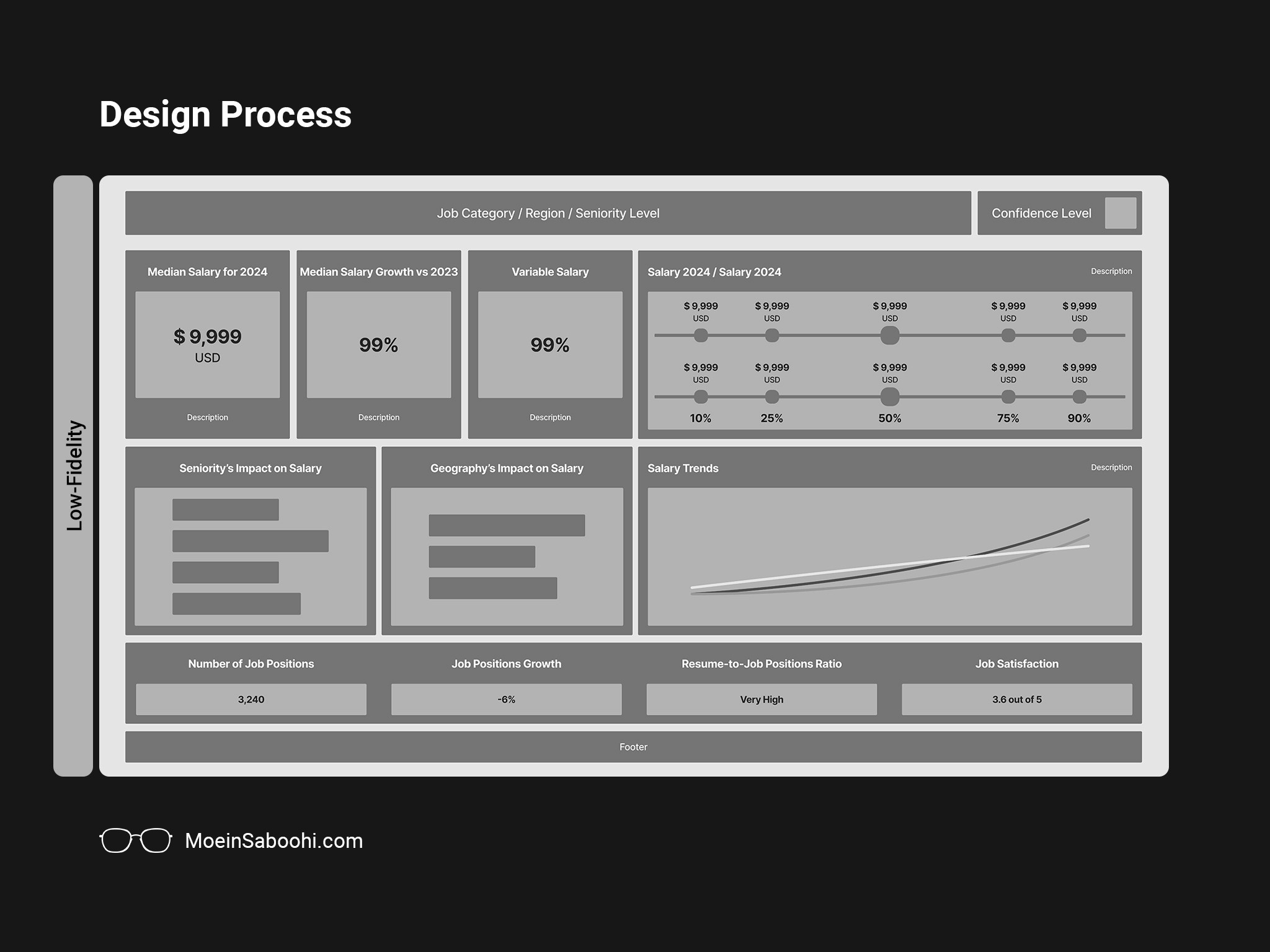 Design Process

Low-Fidelity

Job Category / Region / Seniority Level

Confidence Level

Median Salary for 2024

$ 9,999
USD

Description

Median Salary Growth vs 2023

99%

Description

Variable Salary

99%

Description

Salary 2024 / Salary 2024

Description

$ 9,999 USD $ 9,999 USD $ 9,999 USD $ 9,999 USD $ 9,999 USD

$ 9,999 USD $ 9,999 USD $ 9,999 USD $ 9,999 USD $ 9,999 USD

10% 25% 50% 75% 90%

Seniority's Impact on Salary

Geography's Impact on Salary

Salary Trends

Description

Number of Job Positions

3,240

Job Positions Growth

-6%

Resume-to-Job Positions Ratio

Very High

Job Satisfaction

3.6 out of 5

Footer

MoeinSaboohi.com